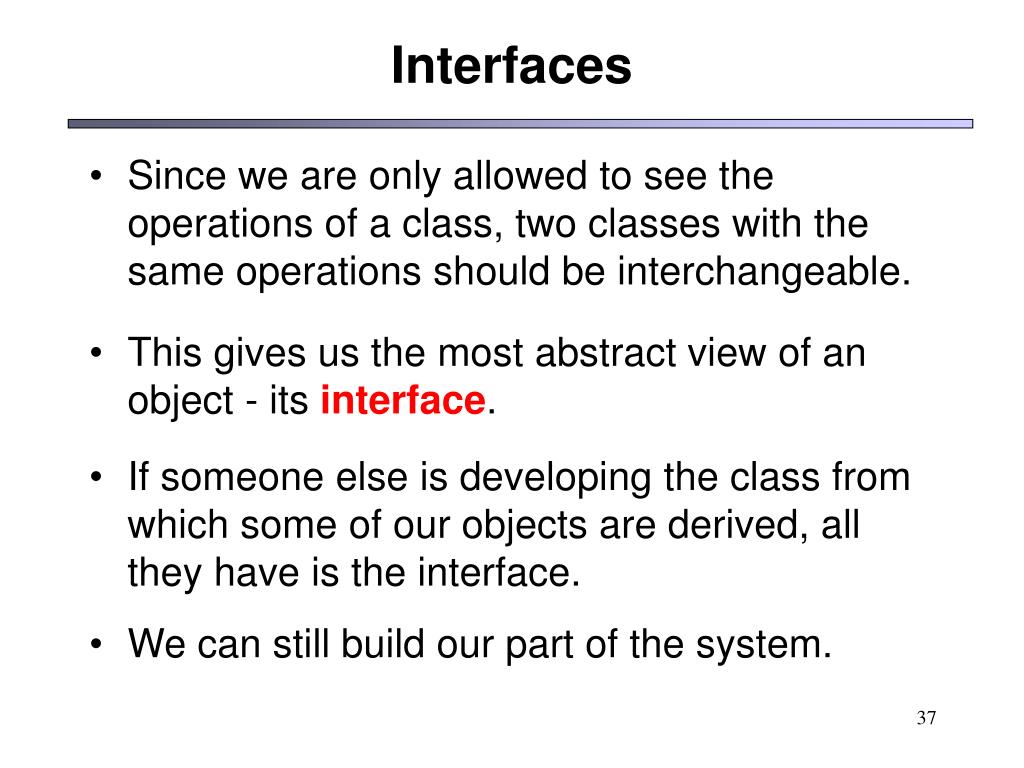 Interfaces

• Since we are only allowed to see the operations of a class, two classes with the same operations should be interchangeable.

• This gives us the most abstract view of an object - its interface.

• If someone else is developing the class from which some of our objects are derived, all they have is the interface.

• We can still build our part of the system.

37